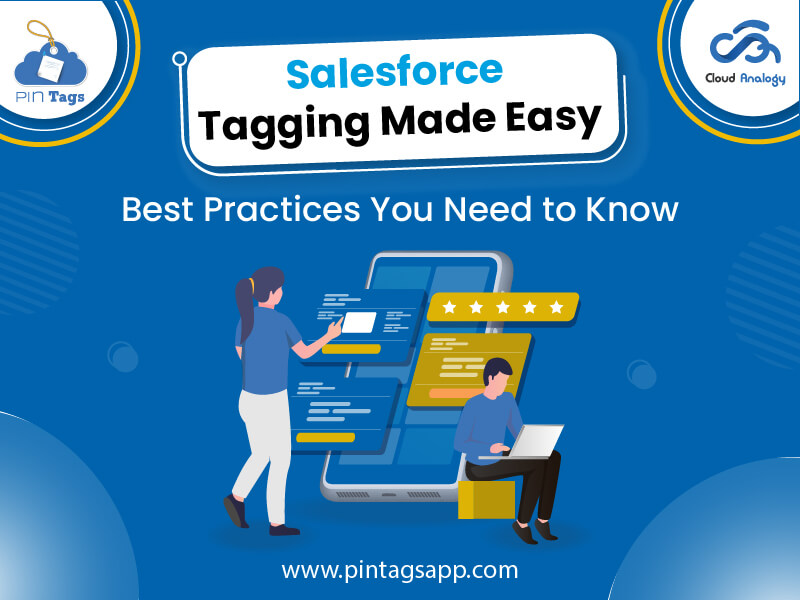 PIN Tags

Cloud Analogy

Salesforce
Tagging Made Easy

Best Practices You Need to Know

www.pintagsapp.com